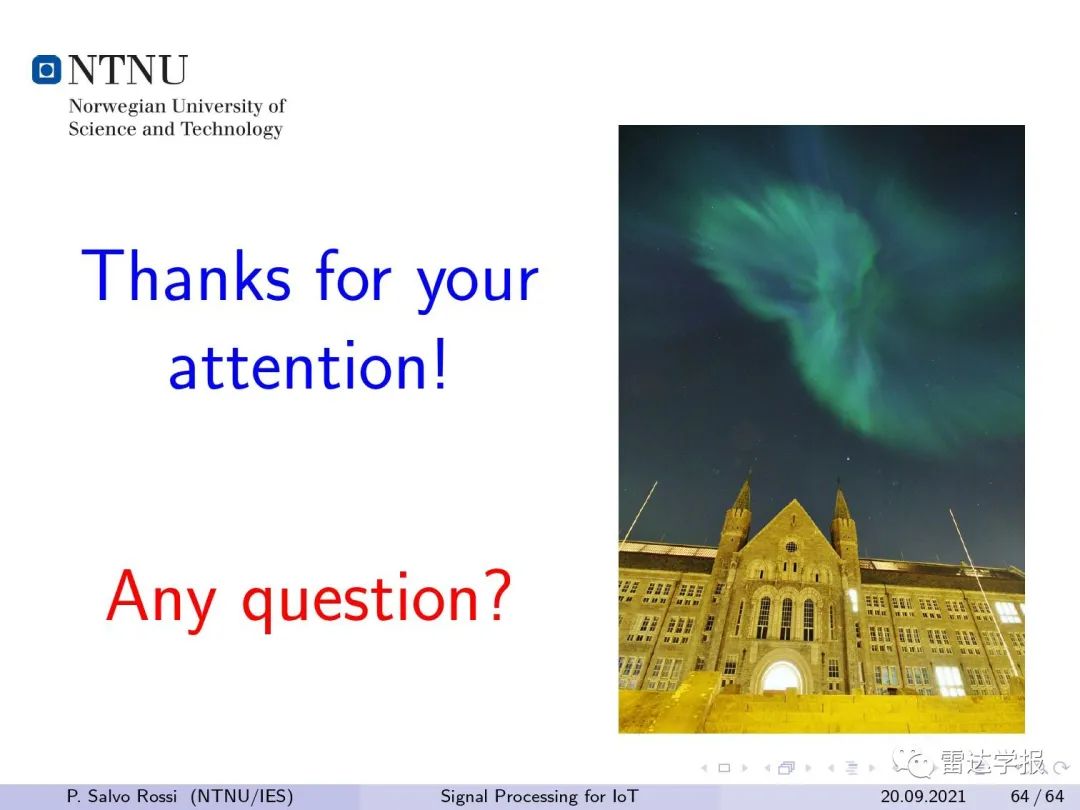 NTNU
Norwegian University of
Science and Technology

Thanks for your attention!

Any question?

雷达学报

P. Salvo Rossi (NTNU/IES) Signal Processing for IoT 20.09.2021 64 / 64